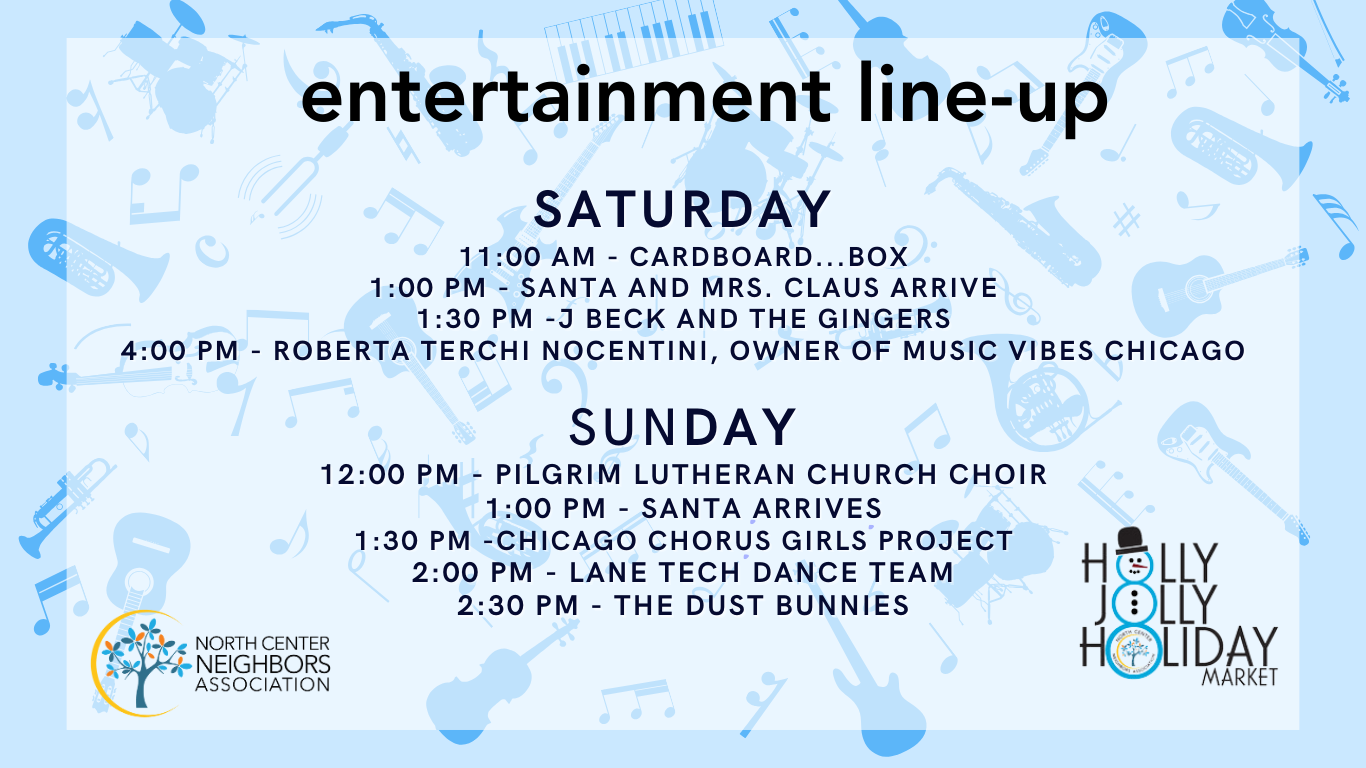 entertainment line-up

SATURDAY
11:00 AM - CARDBOARD...BOX
1:00 PM - SANTA AND MRS. CLAUS ARRIVE
1:30 PM -J BECK AND THE GINGERS
4:00 PM - ROBERTA TERCHI NOCENTINI, OWNER OF MUSIC VIBES CHICAGO

SUNDAY
12:00 PM - PILGRIM LUTHERAN CHURCH CHOIR
1:00 PM - SANTA ARRIVES
1:30 PM -CHICAGO CHORUS GIRLS PROJECT
2:00 PM - LANE TECH DANCE TEAM
2:30 PM - THE DUST BUNNIES

NORTH CENTER NEIGHBORS ASSOCIATION

HOLLY JOLLY HOLIDAY MARKET